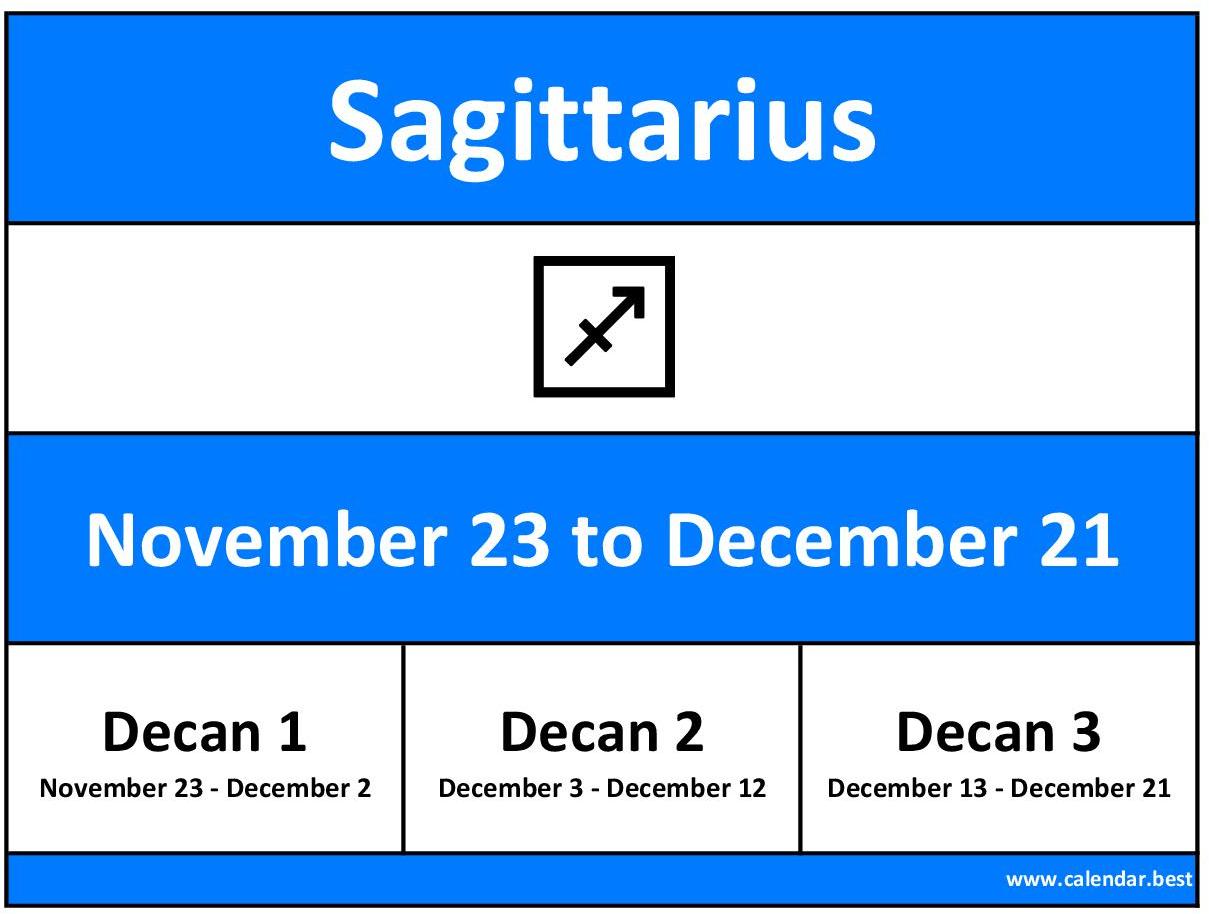 Sagittarius

♐

November 23 to December 21

| Decan 1 | Decan 2 | Decan 3 |
|---|---|---|
| November 23 - December 2 | December 3 - December 12 | December 13 - December 21 |

www.calendar.best